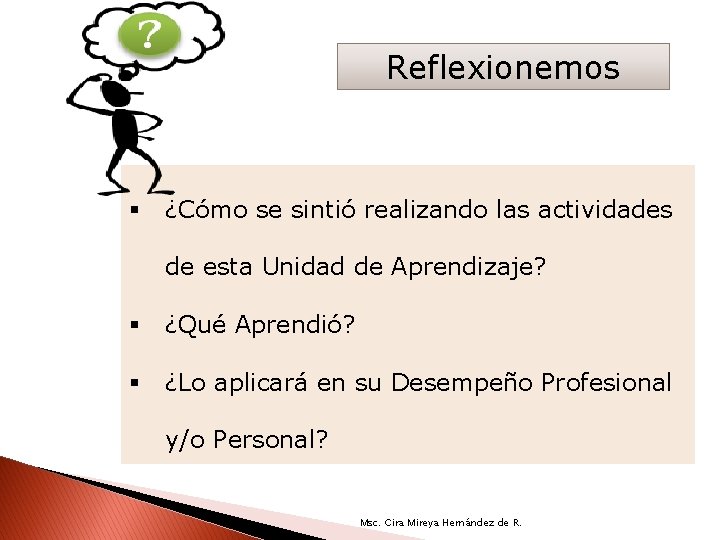 ?

Reflexionemos

▪ ¿Cómo se sintió realizando las actividades de esta Unidad de Aprendizaje?

▪ ¿Qué Aprendió?

▪ ¿Lo aplicará en su Desempeño Profesional y/o Personal?

Msc. Cira Mireya Hernández de R.